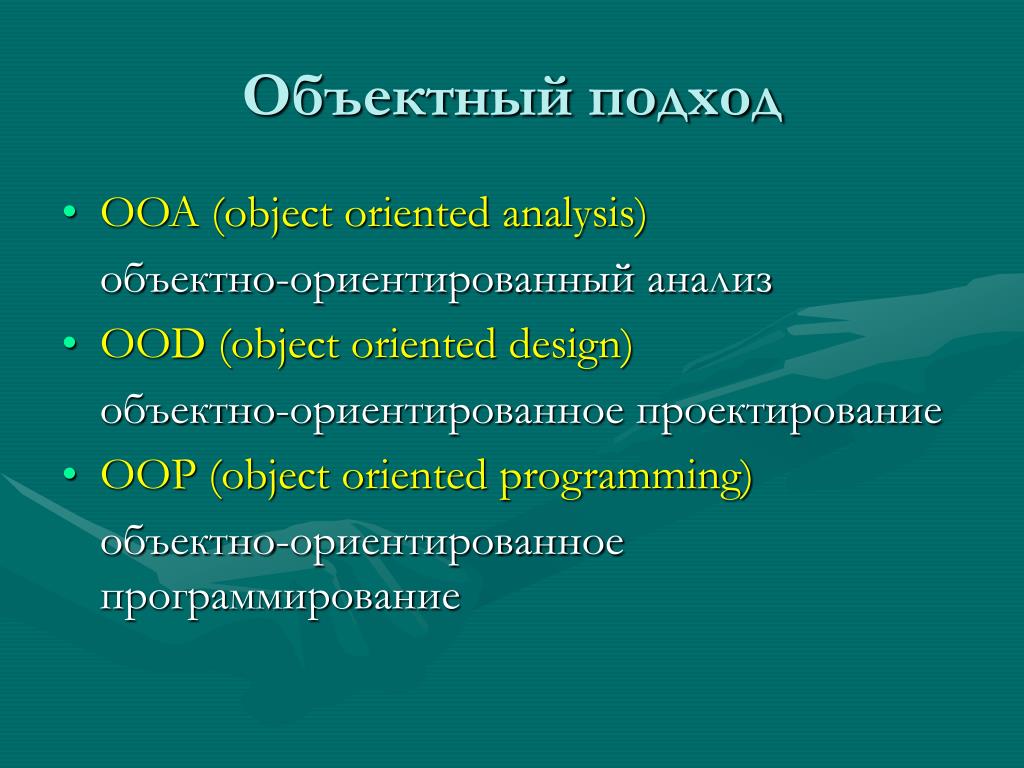 Объектный подход

• OOA (object oriented analysis)
объектно-ориентированный анализ
• OOD (object oriented design)
объектно-ориентированное проектирование
• OOP (object oriented programming)
объектно-ориентированное программирование